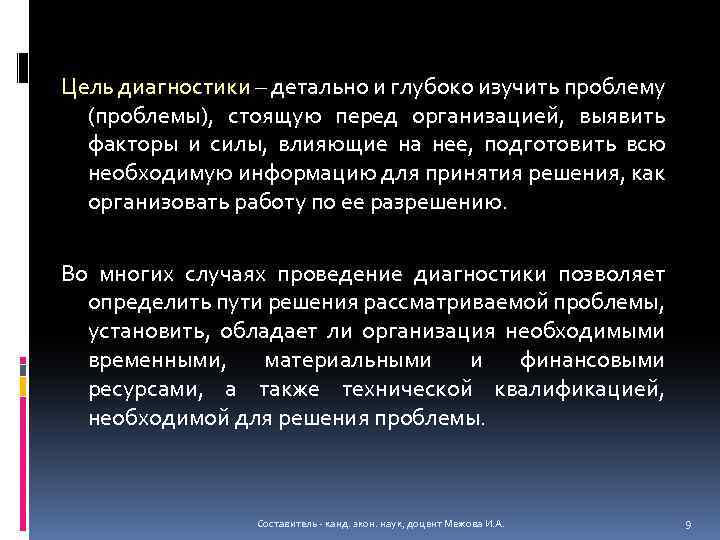 Цель диагностики – детально и глубоко изучить проблему (проблемы), стоящую перед организацией, выявить факторы и силы, влияющие на нее, подготовить всю необходимую информацию для принятия решения, как организовать работу по ее разрешению.

Во многих случаях проведение диагностики позволяет определить пути решения рассматриваемой проблемы, установить, обладает ли организация необходимыми временными, материальными и финансовыми ресурсами, а также технической квалификацией, необходимой для решения проблемы.

Составитель - канд. экон. наук, доцент Межова И.А.

9